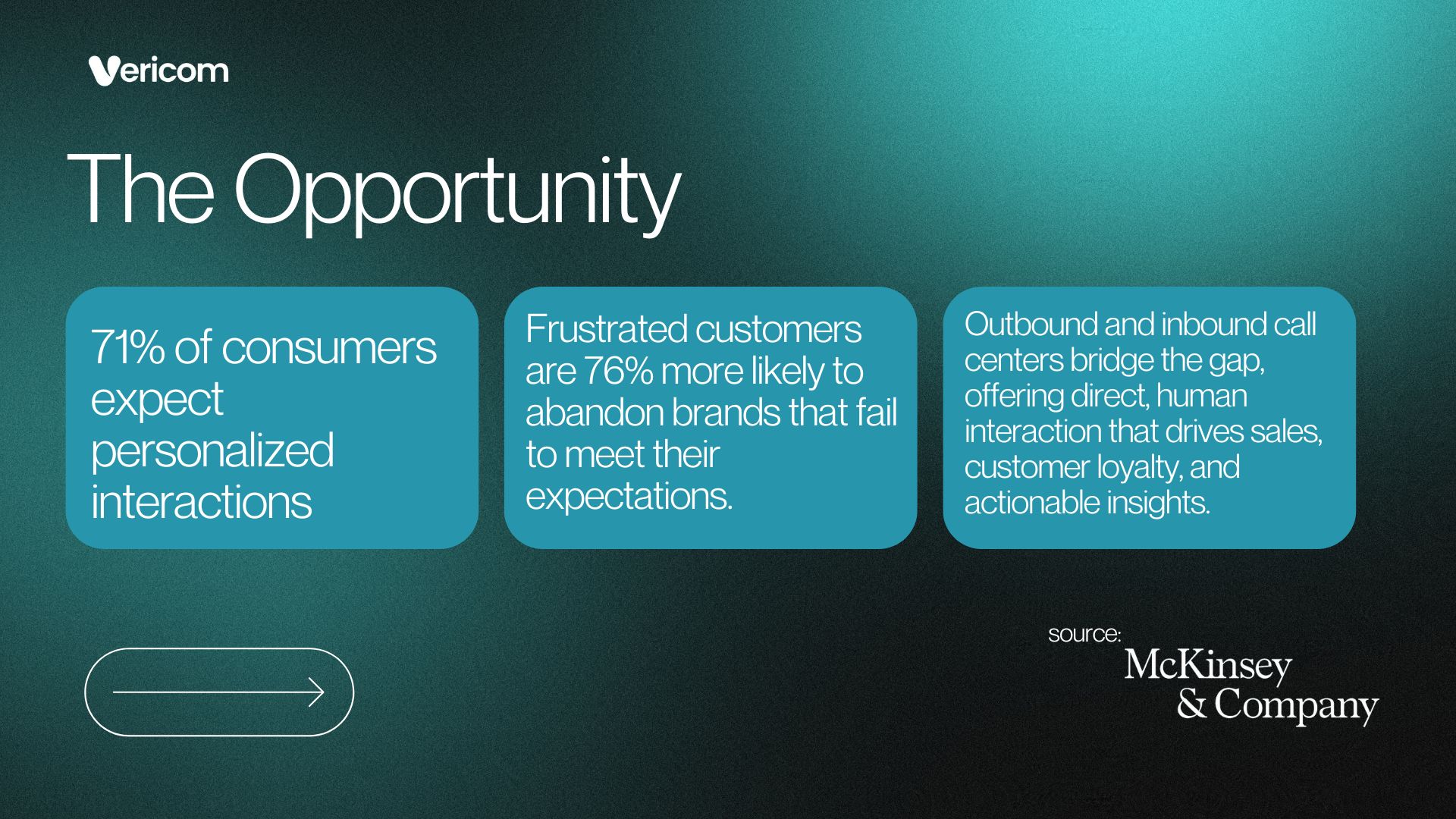 Vericom

The Opportunity

71% of consumers expect personalized interactions

Frustrated customers are 76% more likely to abandon brands that fail to meet their expectations.

Outbound and inbound call centers bridge the gap, offering direct, human interaction that drives sales, customer loyalty, and actionable insights.

source:
McKinsey & Company